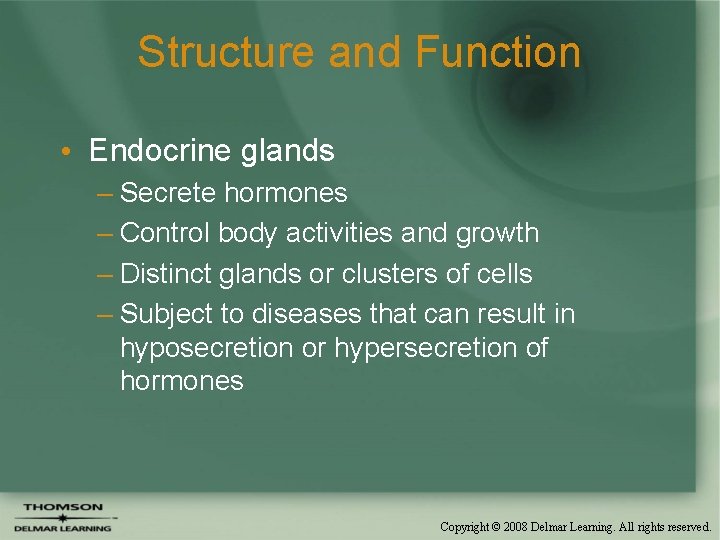 Structure and Function

• Endocrine glands
– Secrete hormones
– Control body activities and growth
– Distinct glands or clusters of cells
– Subject to diseases that can result in hyposecretion or hypersecretion of hormones

THOMSON
DELMAR LEARNING

Copyright © 2008 Delmar Learning. All rights reserved.